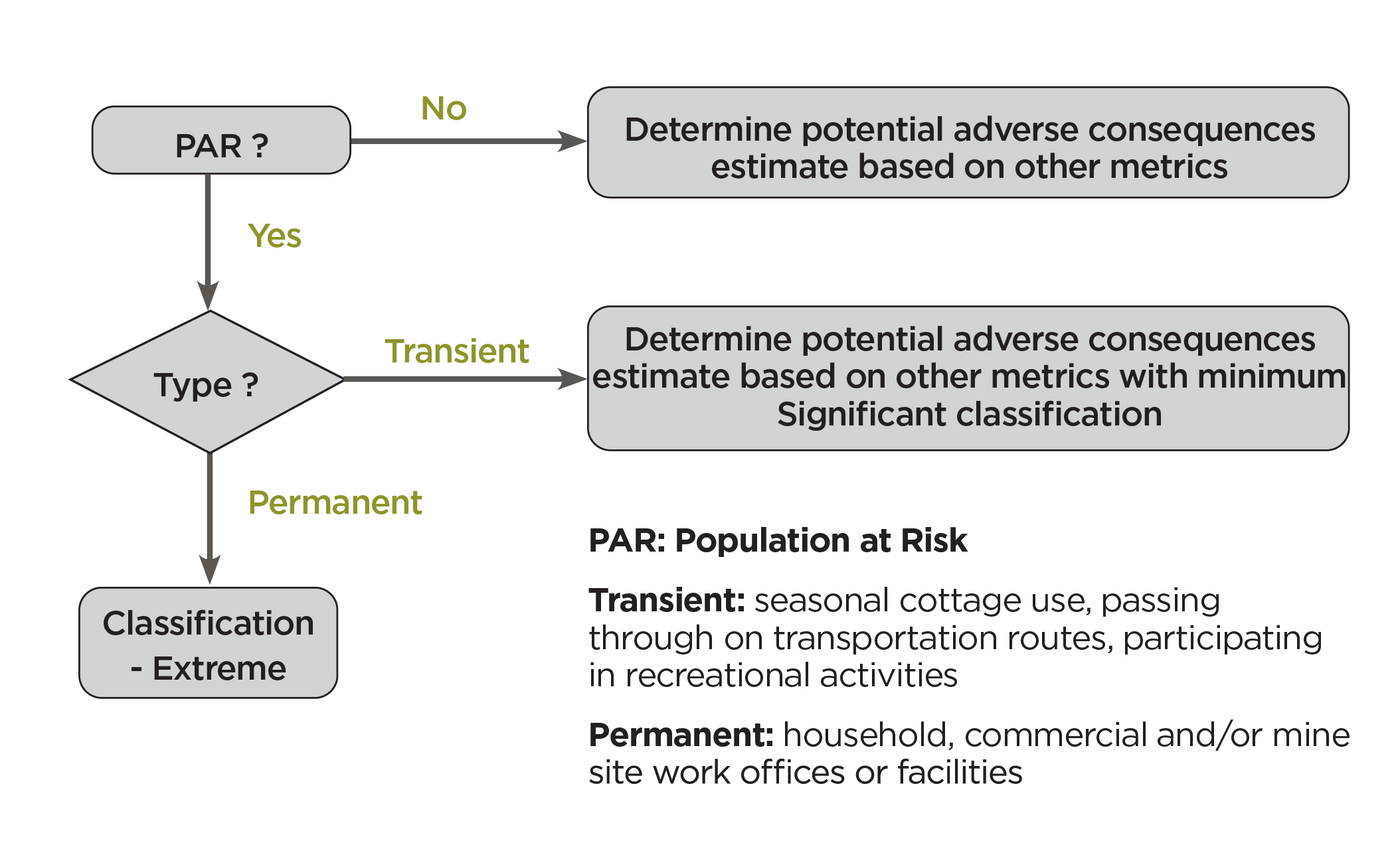 PAR ?

No

Determine potential adverse consequences estimate based on other metrics

Yes

Type ?

Transient

Determine potential adverse consequences estimate based on other metrics with minimum Significant classification

Permanent

Classification - Extreme

PAR: Population at Risk

Transient: seasonal cottage use, passing through on transportation routes, participating in recreational activities

Permanent: household, commercial and/or mine site work offices or facilities